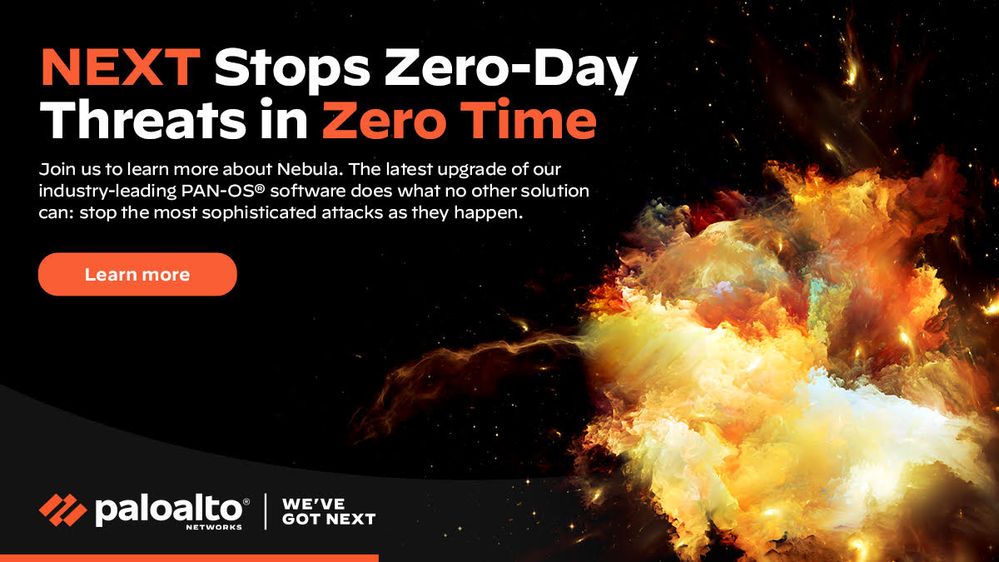 NEXT Stops Zero-Day Threats in Zero Time

Join us to learn more about Nebula. The latest upgrade of our industry-leading PAN-OS® software does what no other solution can: stop the most sophisticated attacks as they happen.

Learn more

paloalto® NETWORKS

WE'VE GOT NEXT